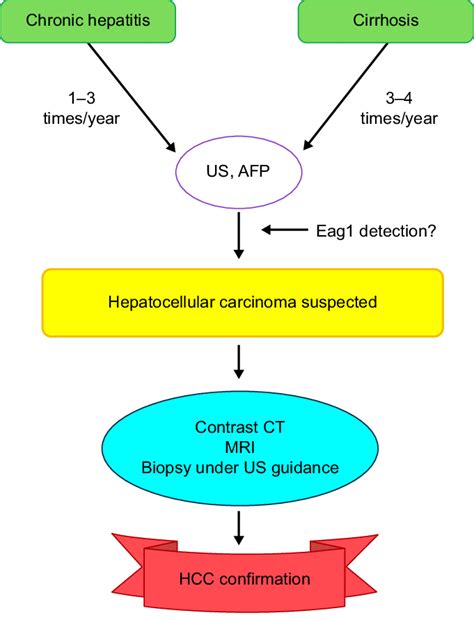 Chronic hepatitis

Cirrhosis

1–3
times/year

3–4
times/year

US, AFP

Eag1 detection?

Hepatocellular carcinoma suspected

Contrast CT
MRI
Biopsy under US guidance

HCC confirmation